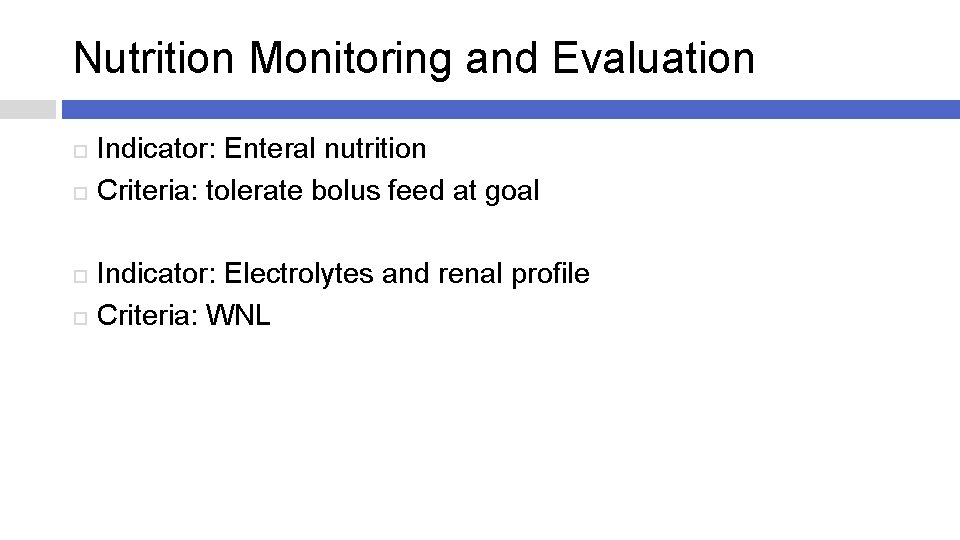 Nutrition Monitoring and Evaluation

Indicator: Enteral nutrition
Criteria: tolerate bolus feed at goal

Indicator: Electrolytes and renal profile
Criteria: WNL